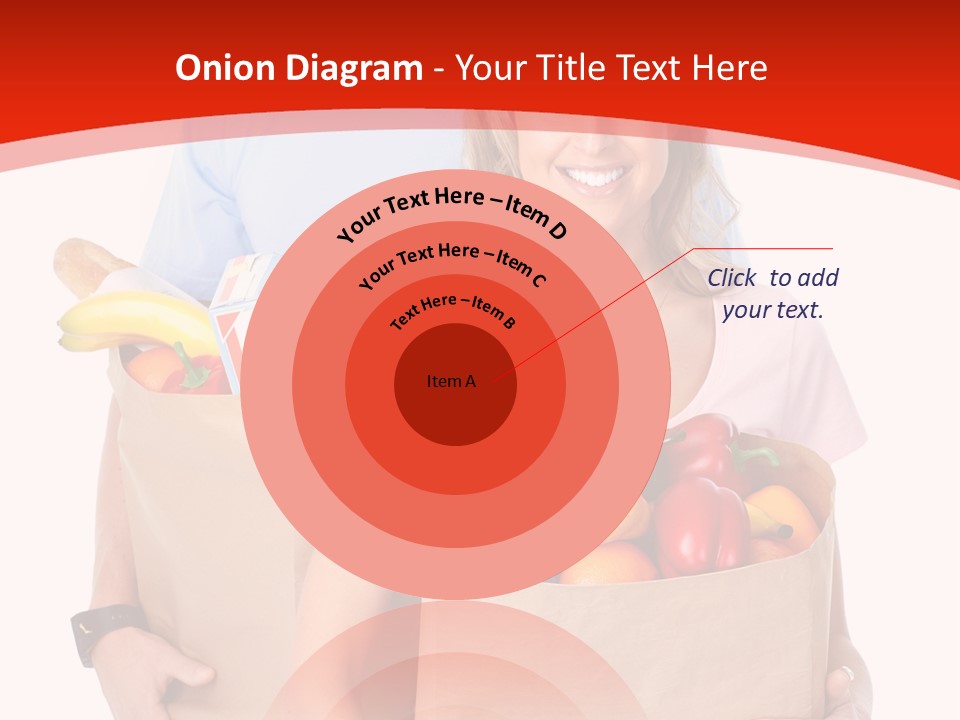 Onion Diagram - Your Title Text Here

Your Text Here – Item D

Your Text Here – Item C

Text Here – Item B

Item A

Click to add your text.